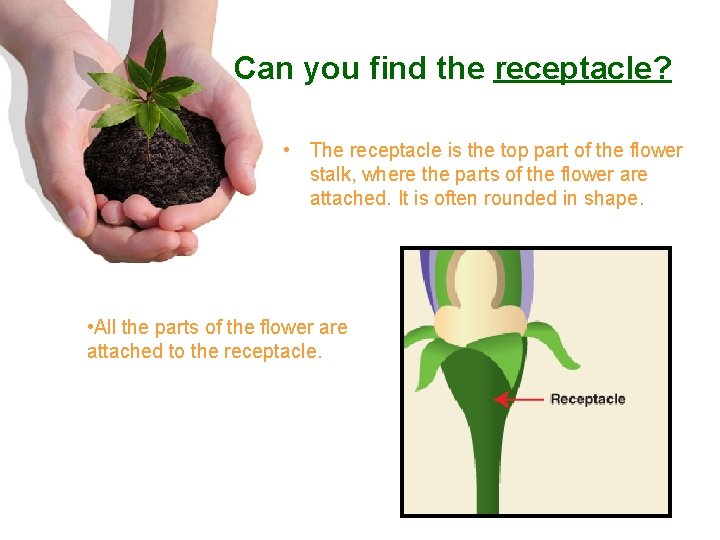 Can you find the receptacle?

• The receptacle is the top part of the flower stalk, where the parts of the flower are attached. It is often rounded in shape.

•All the parts of the flower are attached to the receptacle.

Receptacle